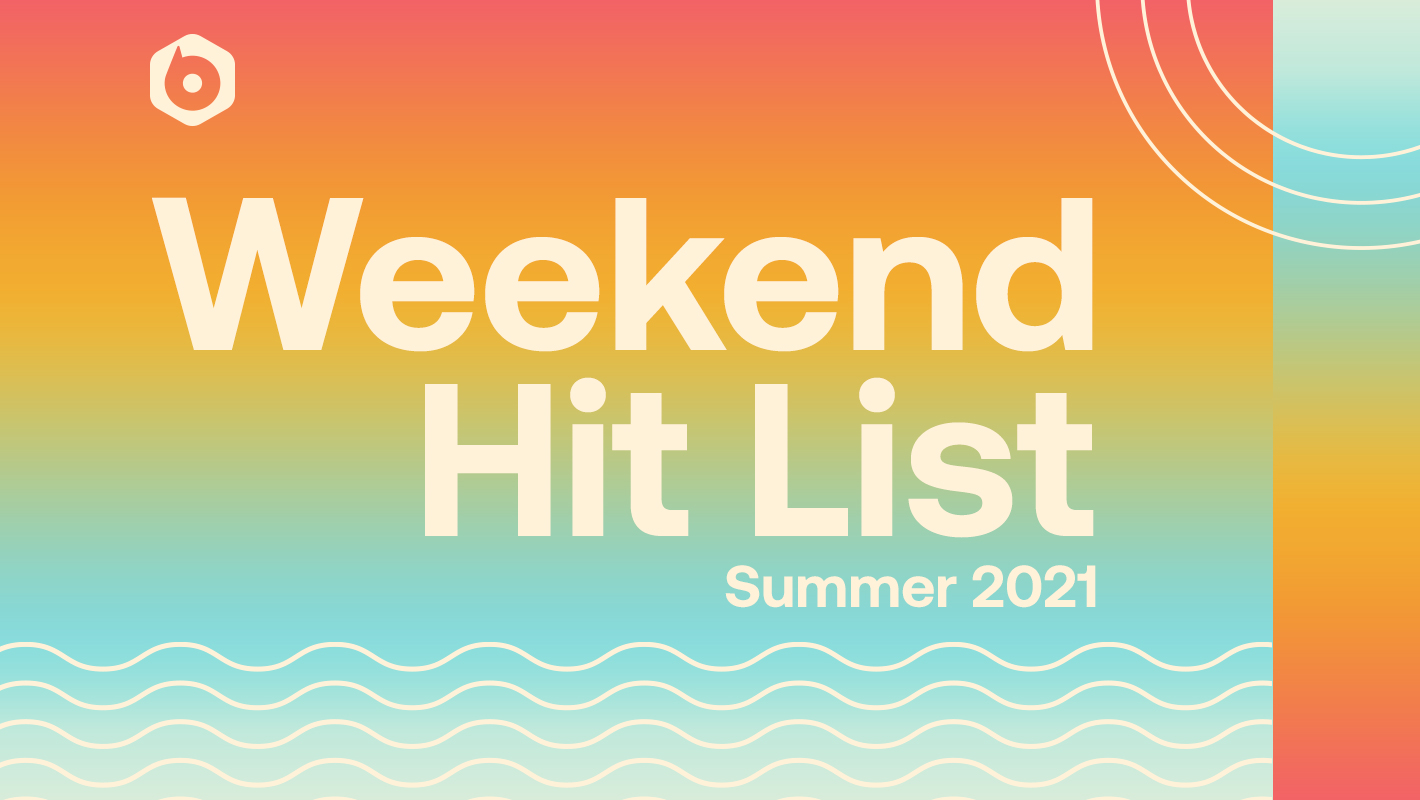 Weekend Hit List

Summer 2021